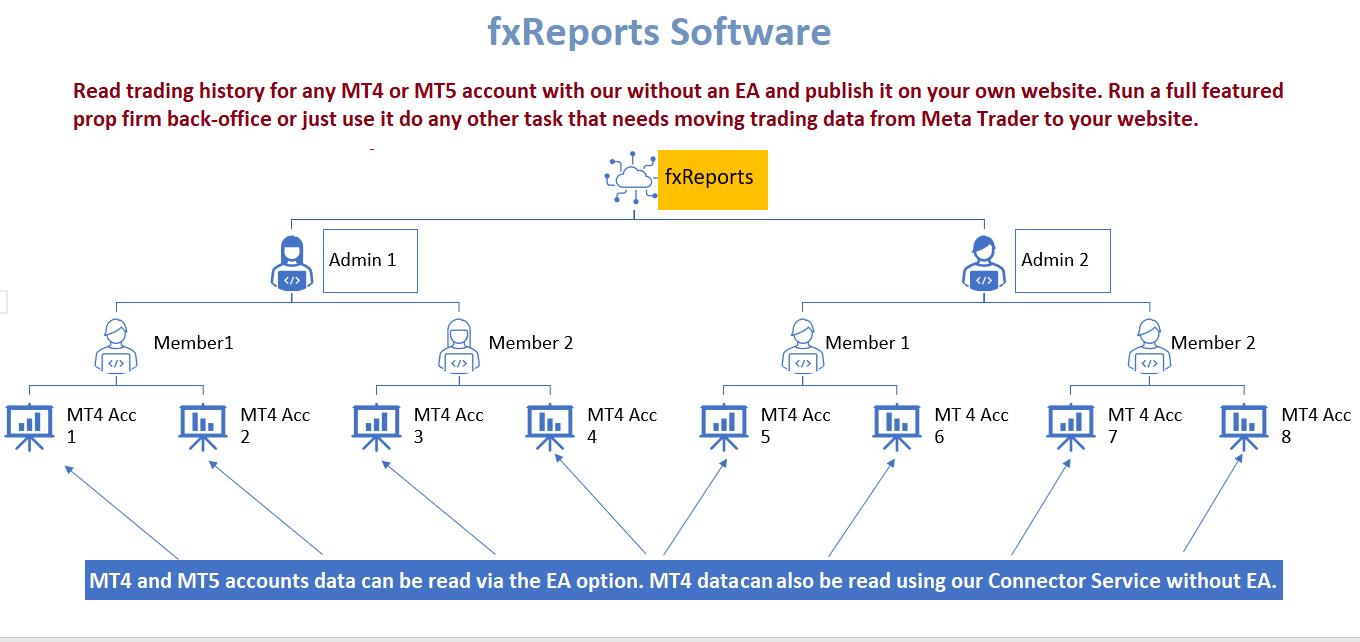 fxReports Software

Read trading history for any MT4 or MT5 account with our without an EA and publish it on your own website. Run a full featured prop firm back-office or just use it do any other task that needs moving trading data from Meta Trader to your website.

fxReports

Admin 1

Admin 2

Member1

Member 2

Member 1

Member 2

MT4 Acc 1

MT4 Acc 2

MT4 Acc 3

MT4 Acc 4

MT4 Acc 5

MT 4 Acc 6

MT 4 Acc 7

MT4 Acc 8

MT4 and MT5 accounts data can be read via the EA option. MT4 datacan also be read using our Connector Service without EA.